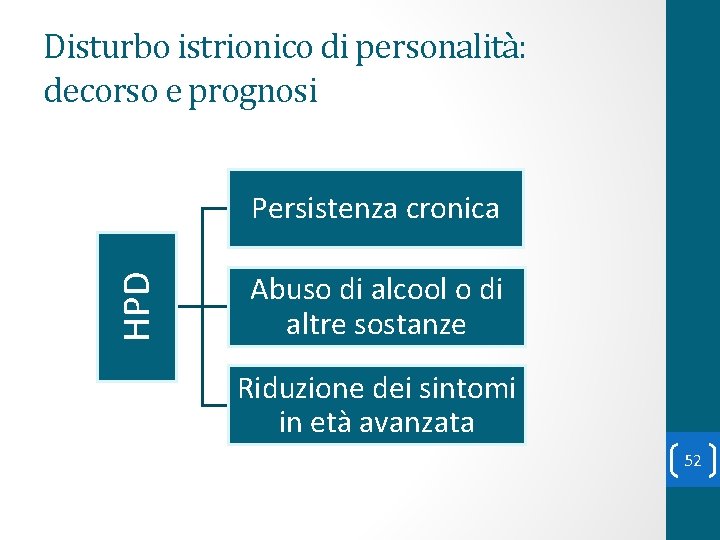 Disturbo istrionico di personalità: decorso e prognosi

HPD

Persistenza cronica

Abuso di alcool o di altre sostanze

Riduzione dei sintomi in età avanzata

52